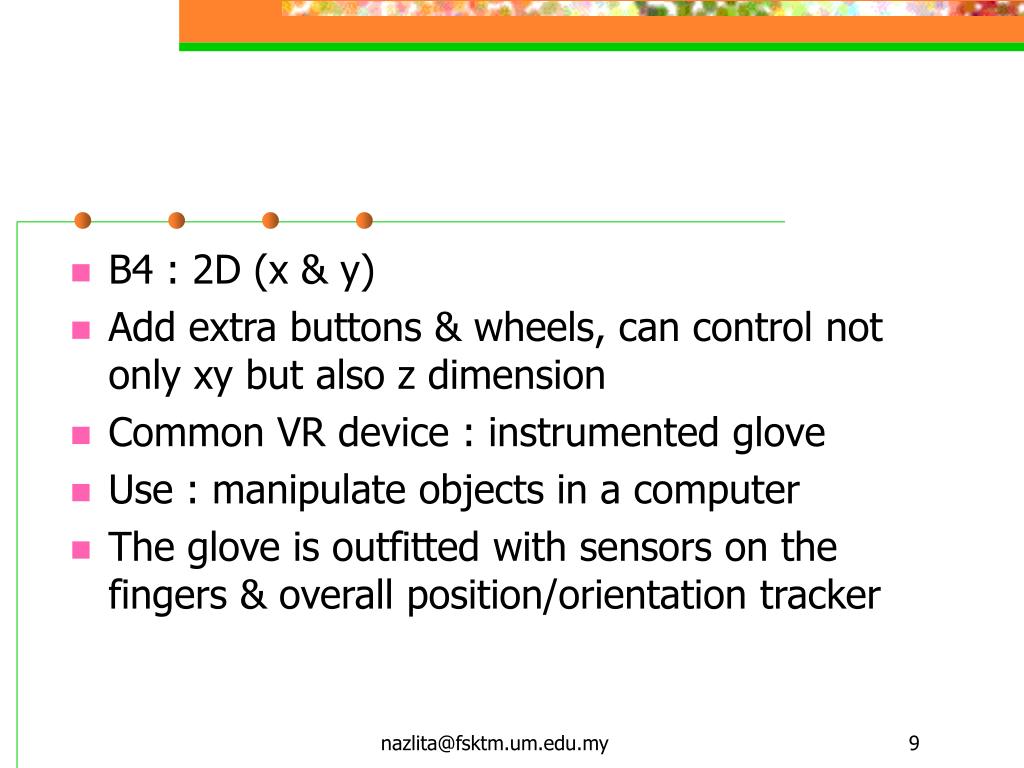 B4 : 2D (x & y)

Add extra buttons & wheels, can control not only xy but also z dimension

Common VR device : instrumented glove

Use : manipulate objects in a computer

The glove is outfitted with sensors on the fingers & overall position/orientation tracker

nazlita@fsktm.um.edu.my

9